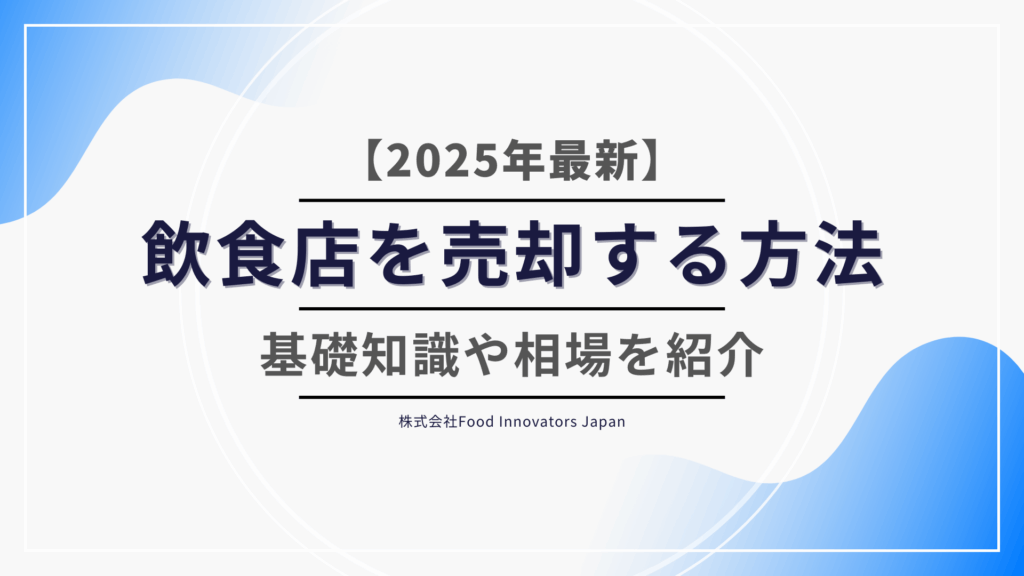 【2025年最新】

飲食店を売却する方法

基礎知識や相場を紹介

株式会社Food Innovators Japan